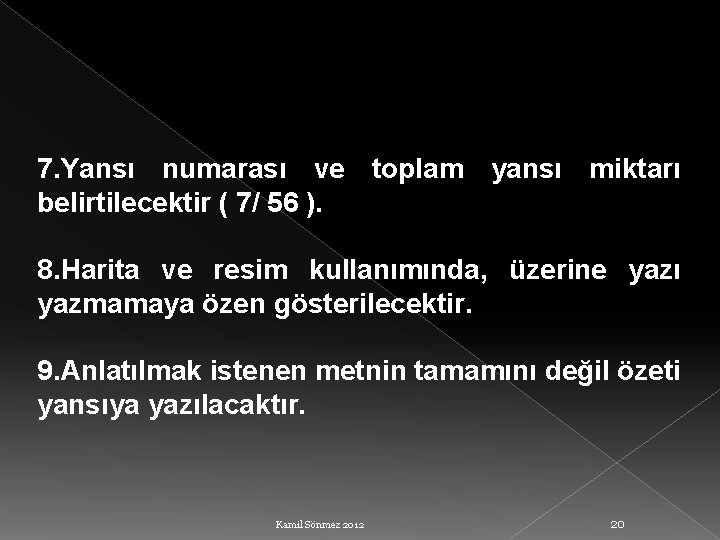 7.Yansı numarası ve toplam yansı miktarı belirtilecektir ( 7/ 56 ).

8.Harita ve resim kullanımında, üzerine yazı yazmamaya özen gösterilecektir.

9.Anlatılmak istenen metnin tamamını değil özeti yansıya yazılacaktır.

Kamil Sönmez 2012

20